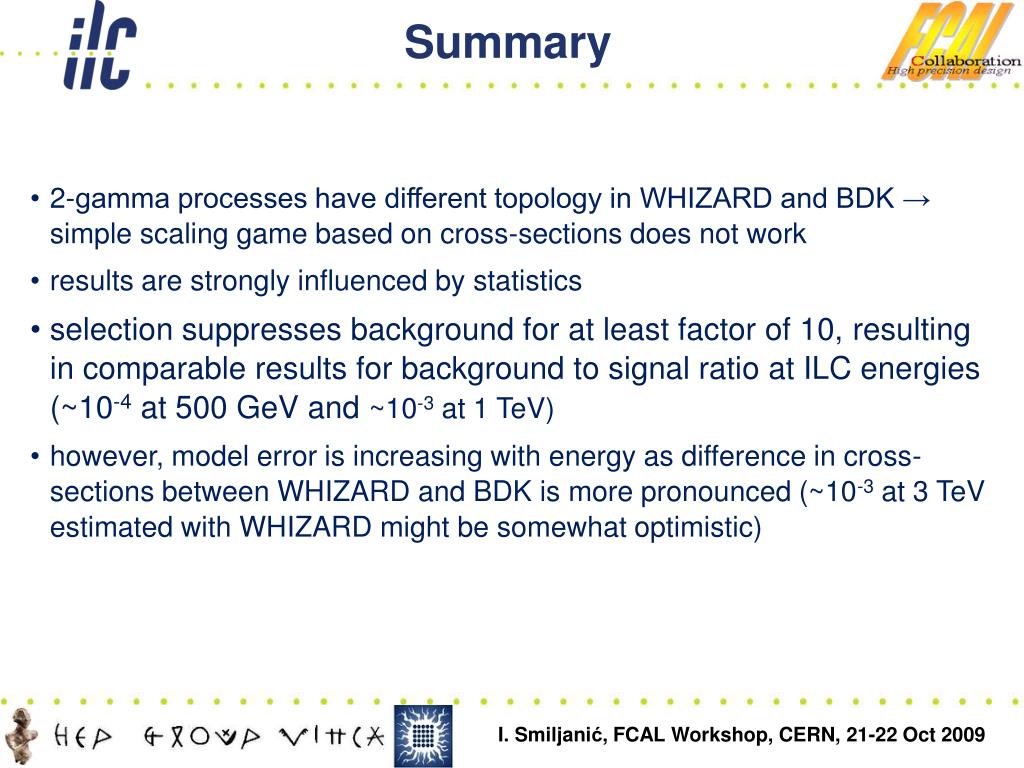 ilc

Summary

FCAL Collaboration High precision design

• 2-gamma processes have different topology in WHIZARD and BDK → simple scaling game based on cross-sections does not work

• results are strongly influenced by statistics

• selection suppresses background for at least factor of 10, resulting in comparable results for background to signal ratio at ILC energies (~$10^{-4}$ at 500 GeV and ~$10^{-3}$ at 1 TeV)

• however, model error is increasing with energy as difference in cross-sections between WHIZARD and BDK is more pronounced (~$10^{-3}$ at 3 TeV estimated with WHIZARD might be somewhat optimistic)

HEP GROUP VINCA

I. Smiljanić, FCAL Workshop, CERN, 21-22 Oct 2009